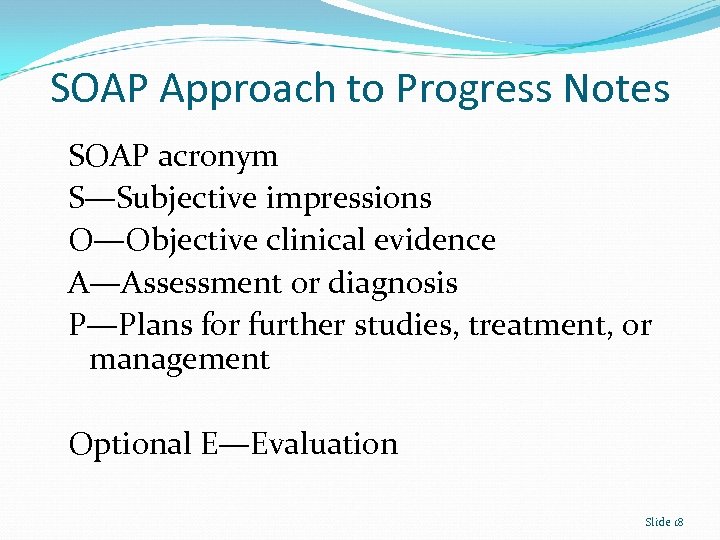 SOAP Approach to Progress Notes

SOAP acronym
S—Subjective impressions
O—Objective clinical evidence
A—Assessment or diagnosis
P—Plans for further studies, treatment, or management

Optional E—Evaluation

Slide 18